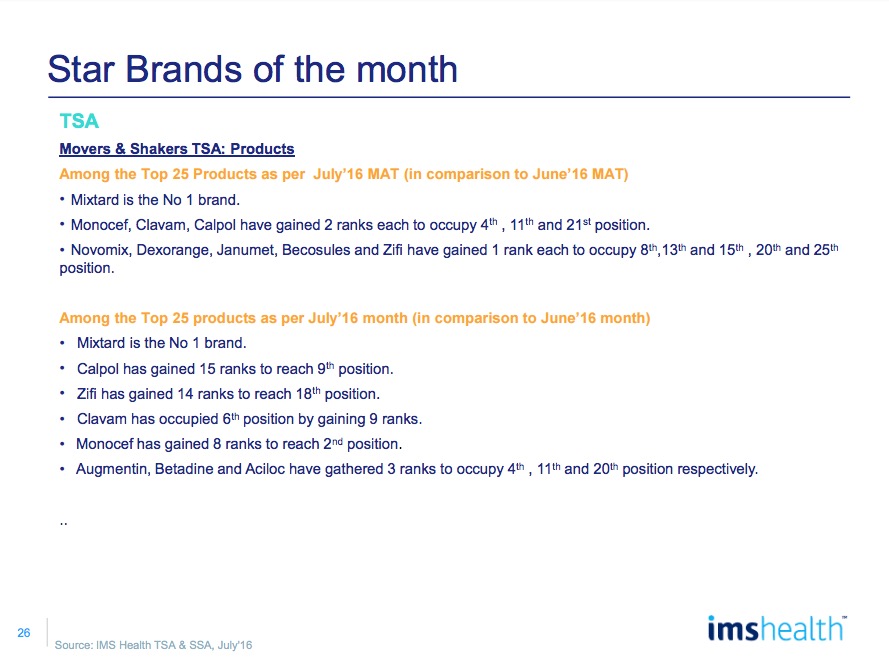 Star Brands of the month

TSA

Movers & Shakers TSA: Products

Among the Top 25 Products as per July'16 MAT (in comparison to June'16 MAT)

• Mixtard is the No 1 brand.

• Monocef, Clavam, Calpol have gained 2 ranks each to occupy 4$^{th}$ , 11$^{th}$ and 21$^{st}$ position.

• Novomix, Dexorange, Janumet, Becosules and Zifi have gained 1 rank each to occupy 8$^{th}$,13$^{th}$ and 15$^{th}$ , 20$^{th}$ and 25$^{th}$ position.

Among the Top 25 products as per July'16 month (in comparison to June'16 month)

• Mixtard is the No 1 brand.

• Calpol has gained 15 ranks to reach 9$^{th}$ position.

• Zifi has gained 14 ranks to reach 18$^{th}$ position.

• Clavam has occupied 6$^{th}$ position by gaining 9 ranks.

• Monocef has gained 8 ranks to reach 2$^{nd}$ position.

• Augmentin, Betadine and Aciloc have gathered 3 ranks to occupy 4$^{th}$ , 11$^{th}$ and 20$^{th}$ position respectively.

..

26

Source: IMS Health TSA & SSA, July'16

imshealth™